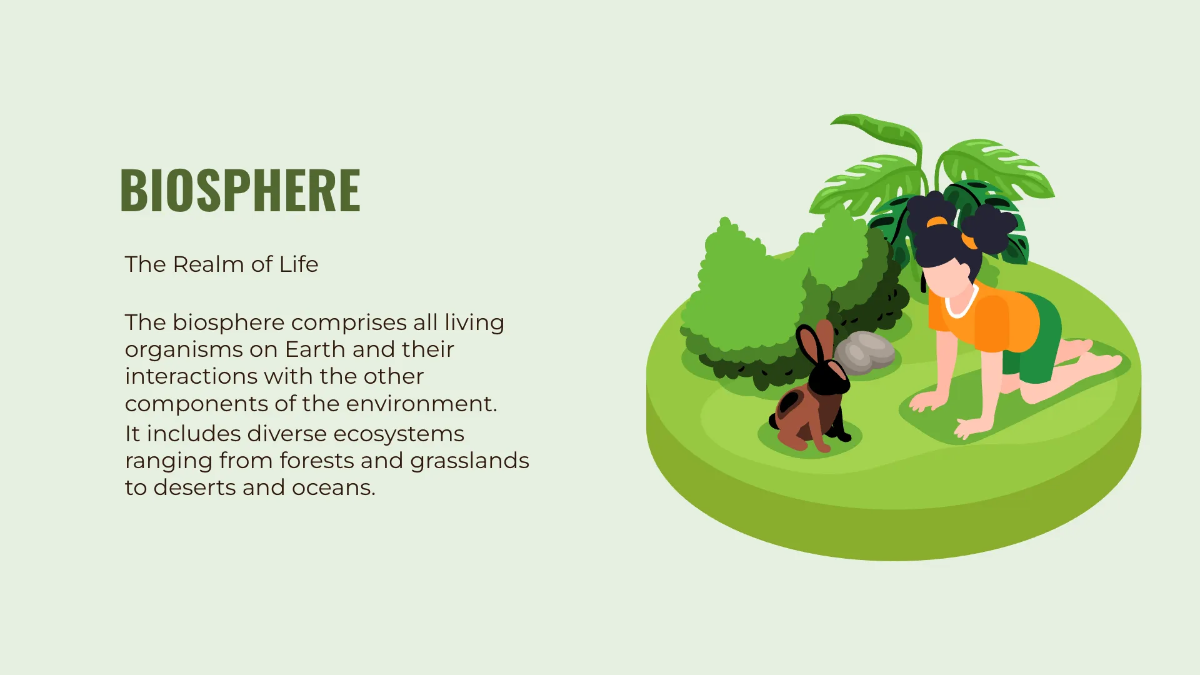 BIOSPHERE

The Realm of Life

The biosphere comprises all living organisms on Earth and their interactions with the other components of the environment.
It includes diverse ecosystems ranging from forests and grasslands to deserts and oceans.